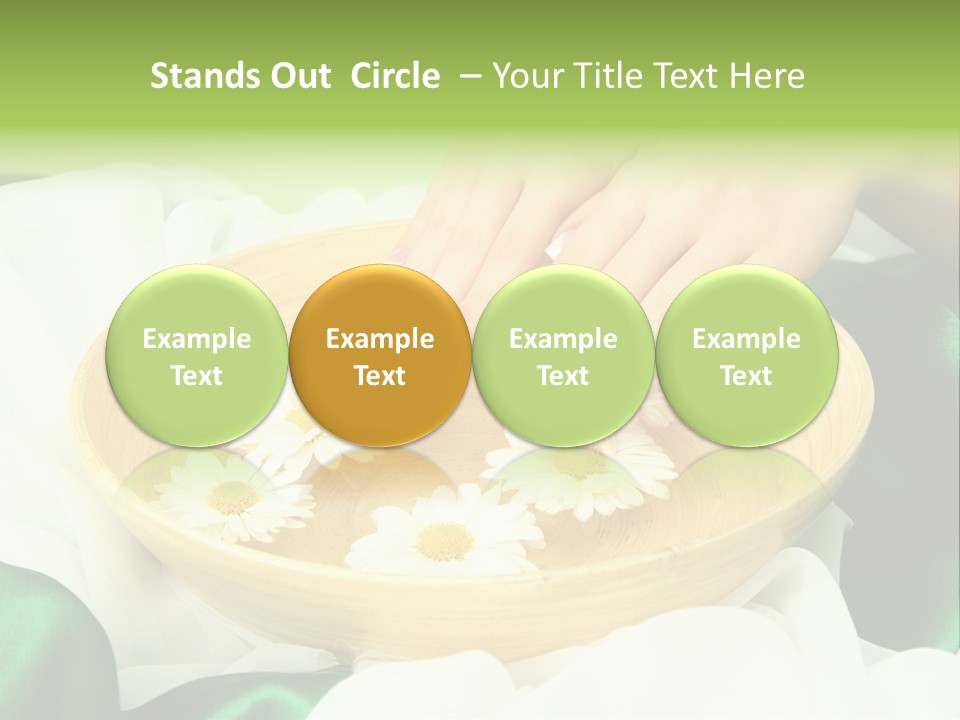 Stands Out Circle – Your Title Text Here

Example Text

Example Text

Example Text

Example Text